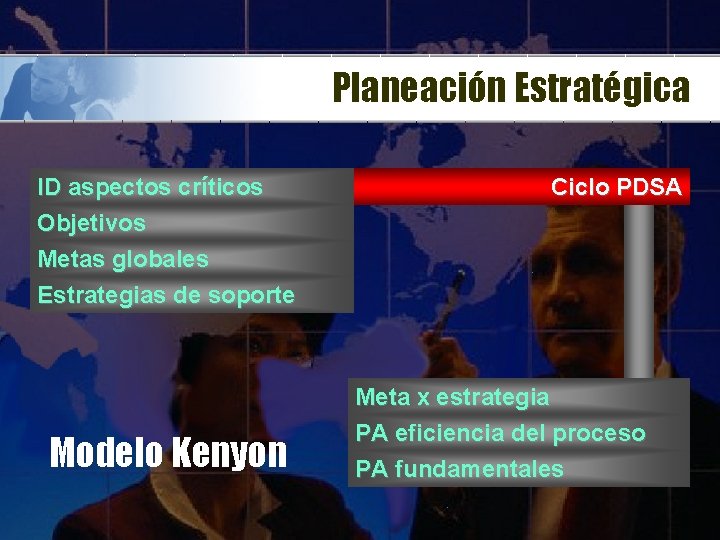 Planeación Estratégica

ID aspectos críticos
Objetivos
Metas globales
Estrategias de soporte

Ciclo PDSA

Meta x estrategia
PA eficiencia del proceso
PA fundamentales

Modelo Kenyon